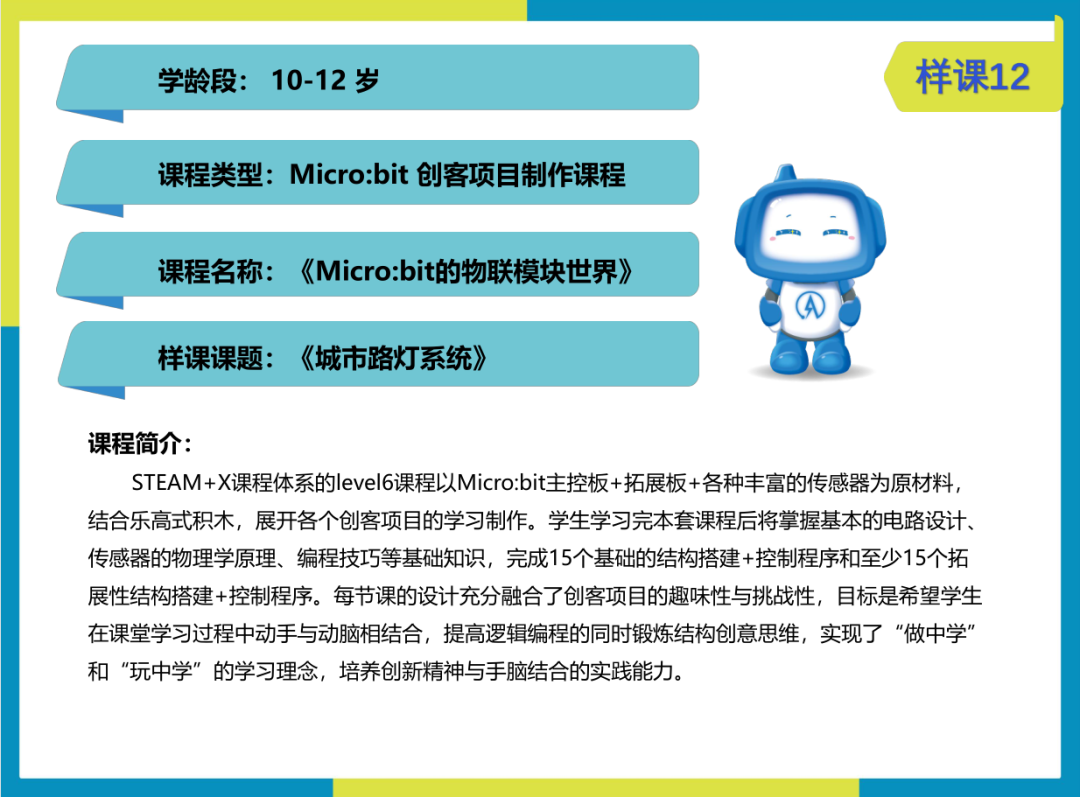 学龄段： 10-12 岁

样课12

课程类型：Micro:bit 创客项目制作课程

课程名称：《Micro:bit的物联模块世界》

样课课题：《城市路灯系统》

课程简介：

STEAM+X课程体系的level6课程以Micro:bit主控板+拓展板+各种丰富的传感器为原材料，结合乐高式积木，展开各个创客项目的学习制作。学生学习完本套课程后将掌握基本的电路设计、传感器的物理学原理、编程技巧等基础知识，完成15个基础的结构搭建+控制程序和至少15个拓展性结构搭建+控制程序。每节课的设计充分融合了创客项目的趣味性与挑战性，目标是希望学生在课堂学习过程中动手与动脑相结合，提高逻辑编程的同时锻炼结构创意思维，实现了“做中学”和“玩中学”的学习理念，培养创新精神与手脑结合的实践能力。